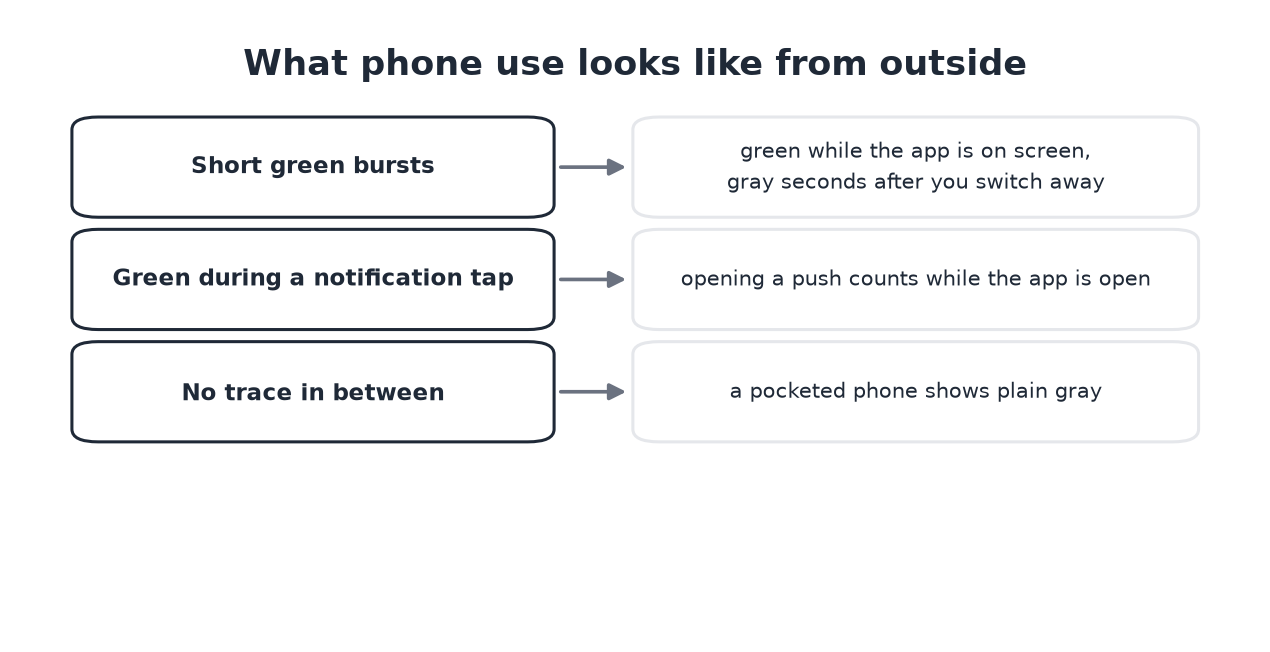 What phone use looks like from outside

Short green bursts

green while the app is on screen, gray seconds after you switch away

Green during a notification tap

opening a push counts while the app is open

No trace in between

a pocketed phone shows plain gray